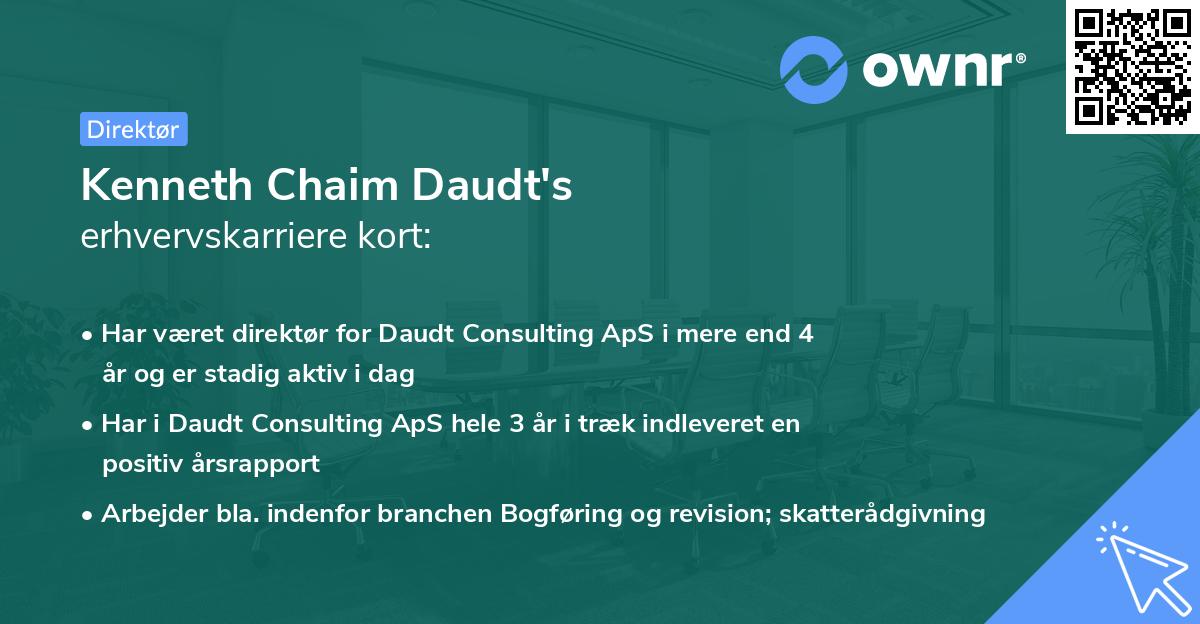 ownr®

Direktør

Kenneth Chaim Daudt's
erhvervskarriere kort:

• Har været direktør for Daudt Consulting ApS i mere end 4 år og er stadig aktiv i dag

• Har i Daudt Consulting ApS hele 3 år i træk indleveret en positiv årsrapport

• Arbejder bla. indenfor branchen Bogføring og revision; skatterådgivning